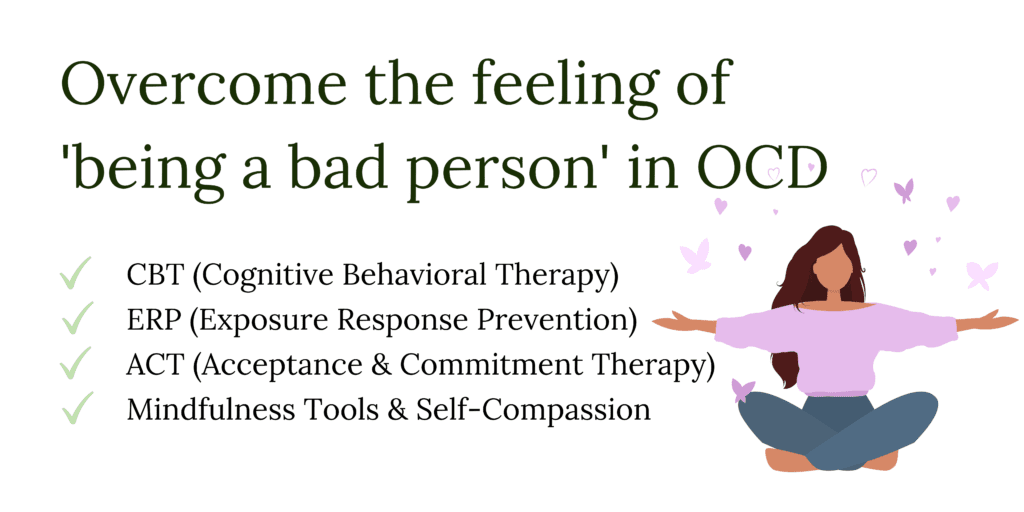 Overcome the feeling of 'being a bad person' in OCD

✓ CBT (Cognitive Behavioral Therapy)
✓ ERP (Exposure Response Prevention)
✓ ACT (Acceptance & Commitment Therapy)
✓ Mindfulness Tools & Self-Compassion